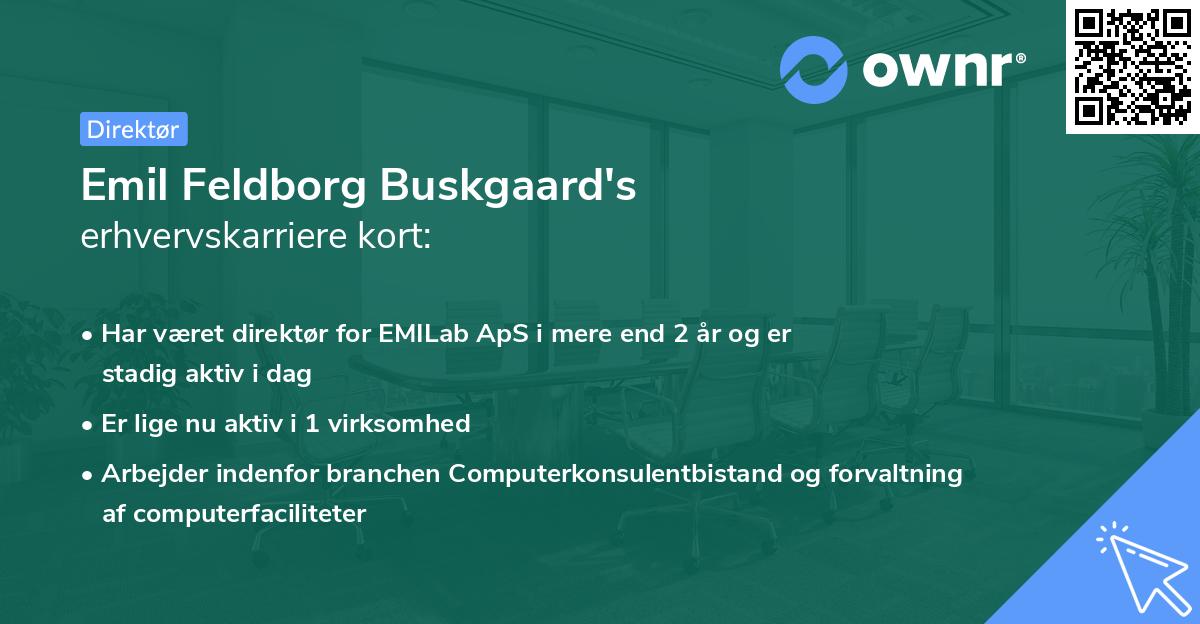 ownr®

Direktør

Emil Feldborg Buskgaard's
erhvervskarriere kort:

• Har været direktør for EMILab ApS i mere end 2 år og er stadig aktiv i dag

• Er lige nu aktiv i 1 virksomhed

• Arbejder indenfor branchen Computerkonsulentbistand og forvaltning af computerfaciliteter